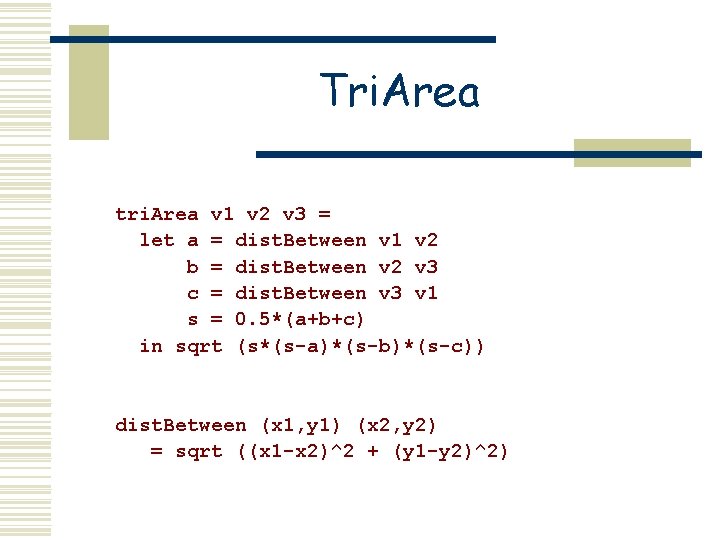 TriArea

triArea v1 v2 v3 =
  let a = distBetween v1 v2
      b = distBetween v2 v3
      c = distBetween v3 v1
      s = 0.5*(a+b+c)
  in sqrt (s*(s-a)*(s-b)*(s-c))

distBetween (x1,y1) (x2,y2)
   = sqrt ((x1-x2)^2 + (y1-y2)^2)